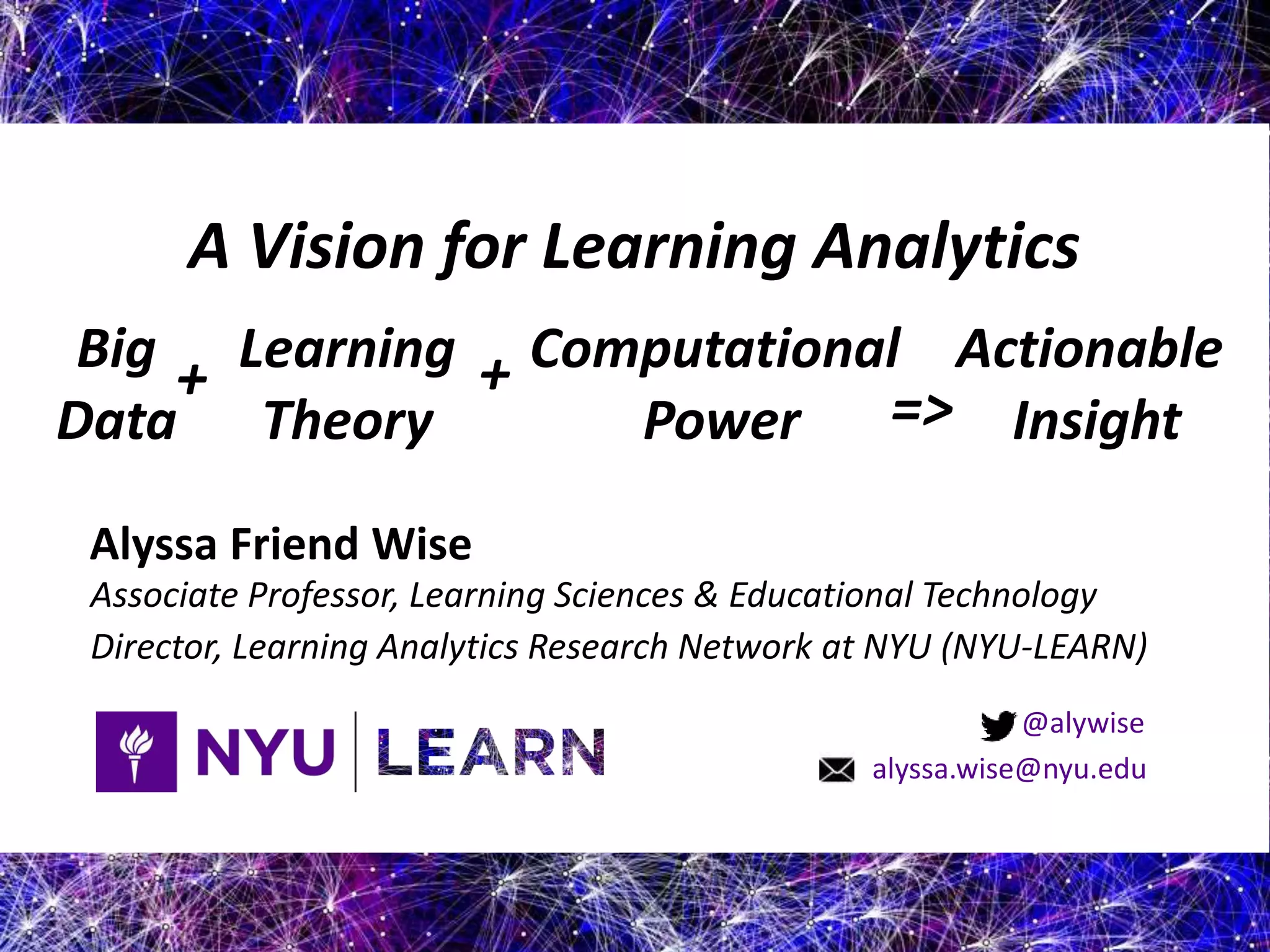 A Vision for Learning Analytics

Big Data + Learning Theory + Computational Power => Actionable Insight

Alyssa Friend Wise

Associate Professor, Learning Sciences & Educational Technology

Director, Learning Analytics Research Network at NYU (NYU-LEARN)

NYU | LEARN

@alywise

alyssa.wise@nyu.edu